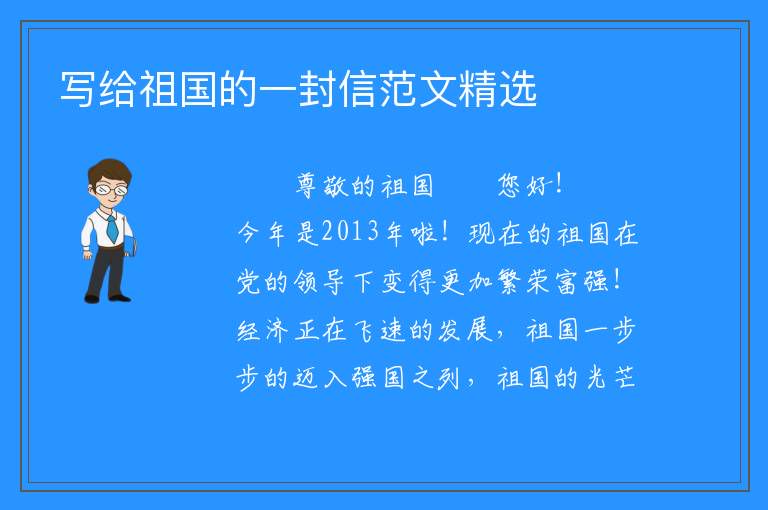 写给祖国的一封信范文精选

尊敬的祖国　　您好！

今年是2013年啦！现在的祖国在党的领导下变得更加繁荣富强！经济正在飞速的发展，祖国一步步的迈入强国之列，祖国的光芒